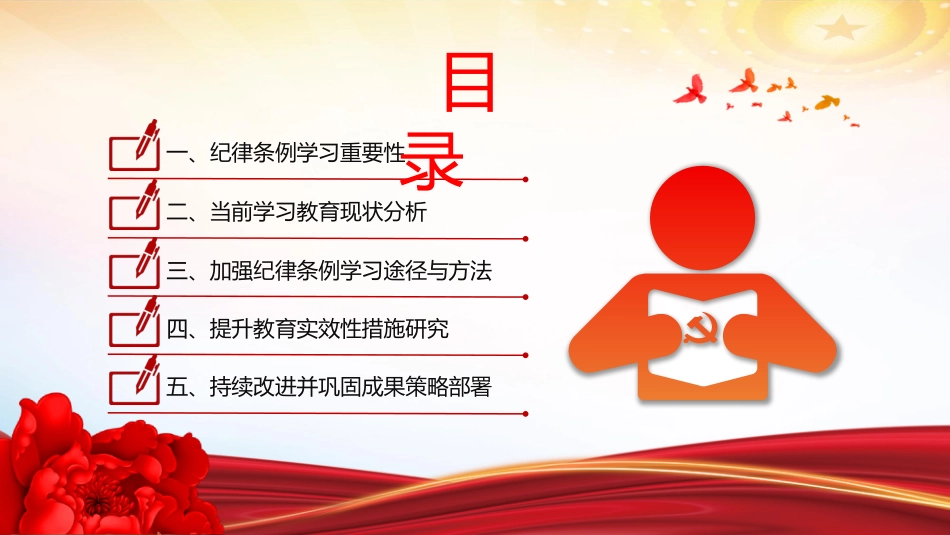 目录

一、纪律条例学习重要性

二、当前学习教育现状分析

三、加强纪律条例学习途径与方法

四、提升教育实效性措施研究

五、持续改进并巩固成果策略部署